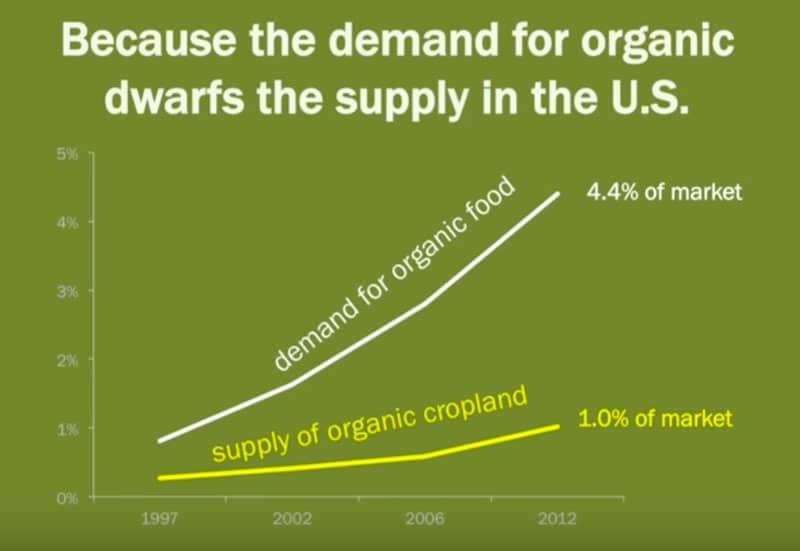 Because the demand for organic dwarfs the supply in the U.S.

5%
4%
3%
2%
1%
0%

demand for organic food
4.4% of market

supply of organic cropland
1.0% of market

1997
2002
2006
2012